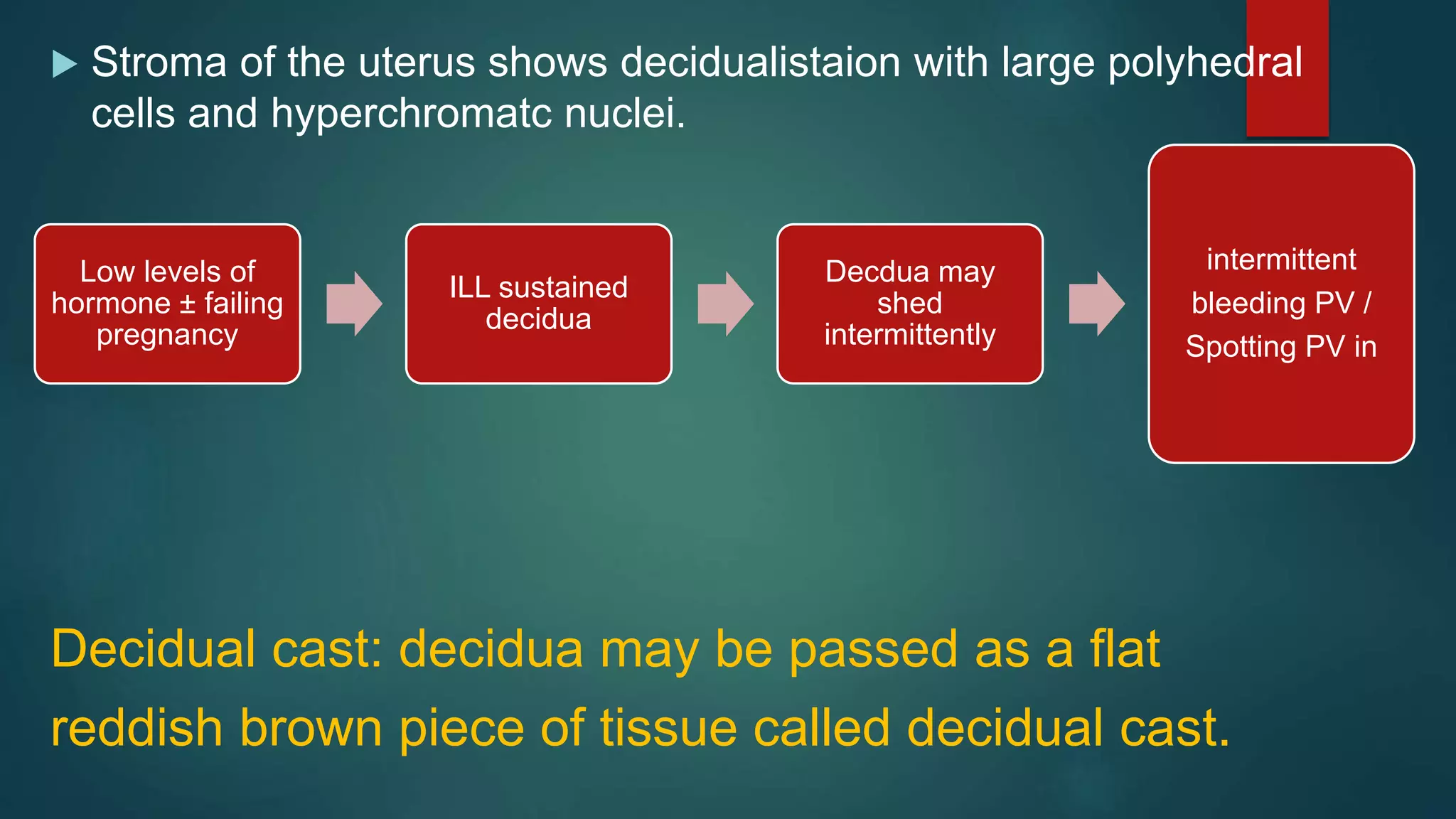 Stroma of the uterus shows decidualistaion with large polyhedral cells and hyperchromatc nuclei.

Low levels of hormone ± failing pregnancy

ILL sustained decidua

Decdua may shed intermittently

intermittent bleeding PV / Spotting PV in

Decidual cast: decidua may be passed as a flat reddish brown piece of tissue called decidual cast.